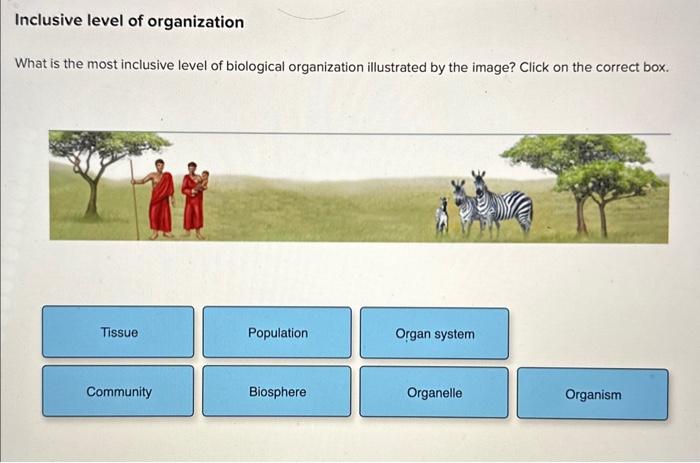 Inclusive level of organization

What is the most inclusive level of biological organization illustrated by the image? Click on the correct box.

Tissue

Population

Organ system

Community

Biosphere

Organelle

Organism